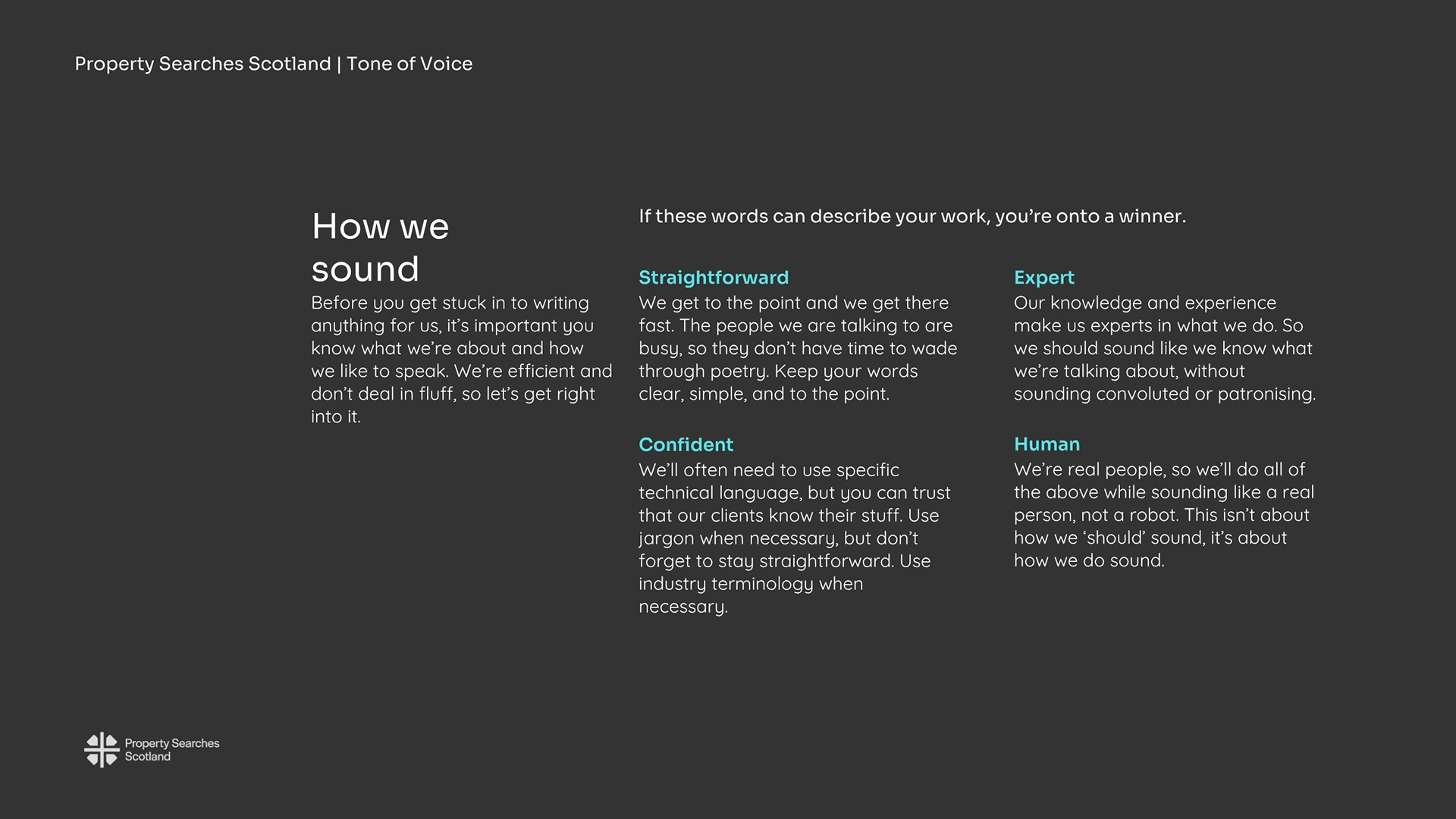 Property Searches Scotland | Tone of Voice

How we sound

Before you get stuck in to writing anything for us, it's important you know what we're about and how we like to speak. We're efficient and don't deal in fluff, so let's get right into it.

If these words can describe your work, you're onto a winner.

Straightforward
We get to the point and we get there fast. The people we are talking to are busy, so they don't have time to wade through poetry. Keep your words clear, simple, and to the point.

Confident
We'll often need to use specific technical language, but you can trust that our clients know their stuff. Use jargon when necessary, but don't forget to stay straightforward. Use industry terminology when necessary.

Expert
Our knowledge and experience make us experts in what we do. So we should sound like we know what we're talking about, without sounding convoluted or patronising.

Human
We're real people, so we'll do all of the above while sounding like a real person, not a robot. This isn't about how we 'should' sound, it's about how we do sound.

Property Searches Scotland